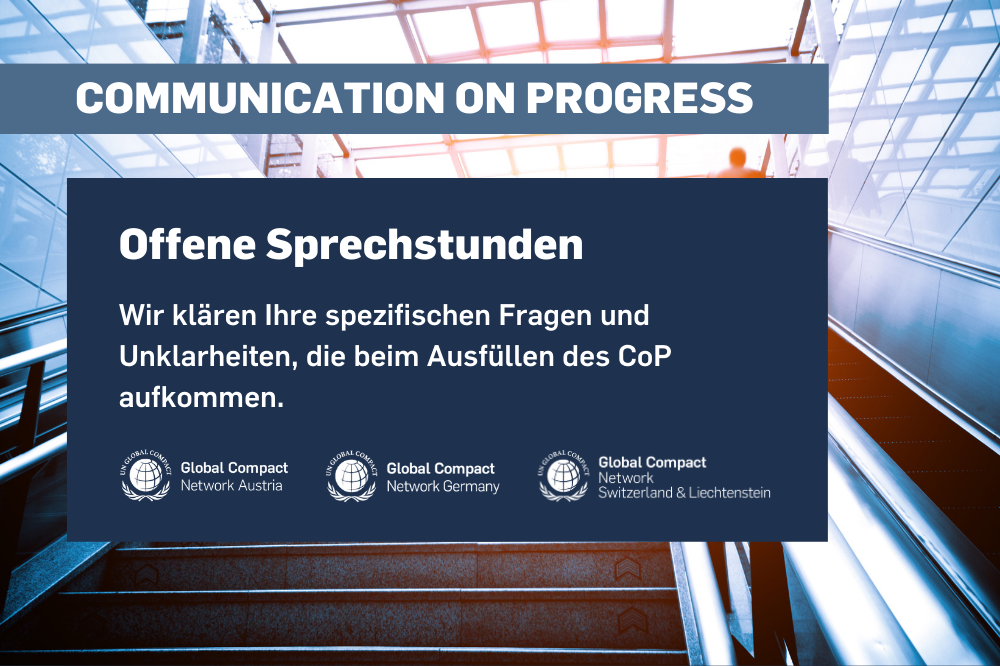 COMMUNICATION ON PROGRESS

Offene Sprechstunden

Wir klären Ihre spezifischen Fragen und Unklarheiten, die beim Ausfüllen des CoP aufkommen.

UN GLOBAL COMPACT
Global Compact
Network Austria

UN GLOBAL COMPACT
Global Compact
Network Germany

UN GLOBAL COMPACT
Global Compact
Network
Switzerland & Liechtenstein